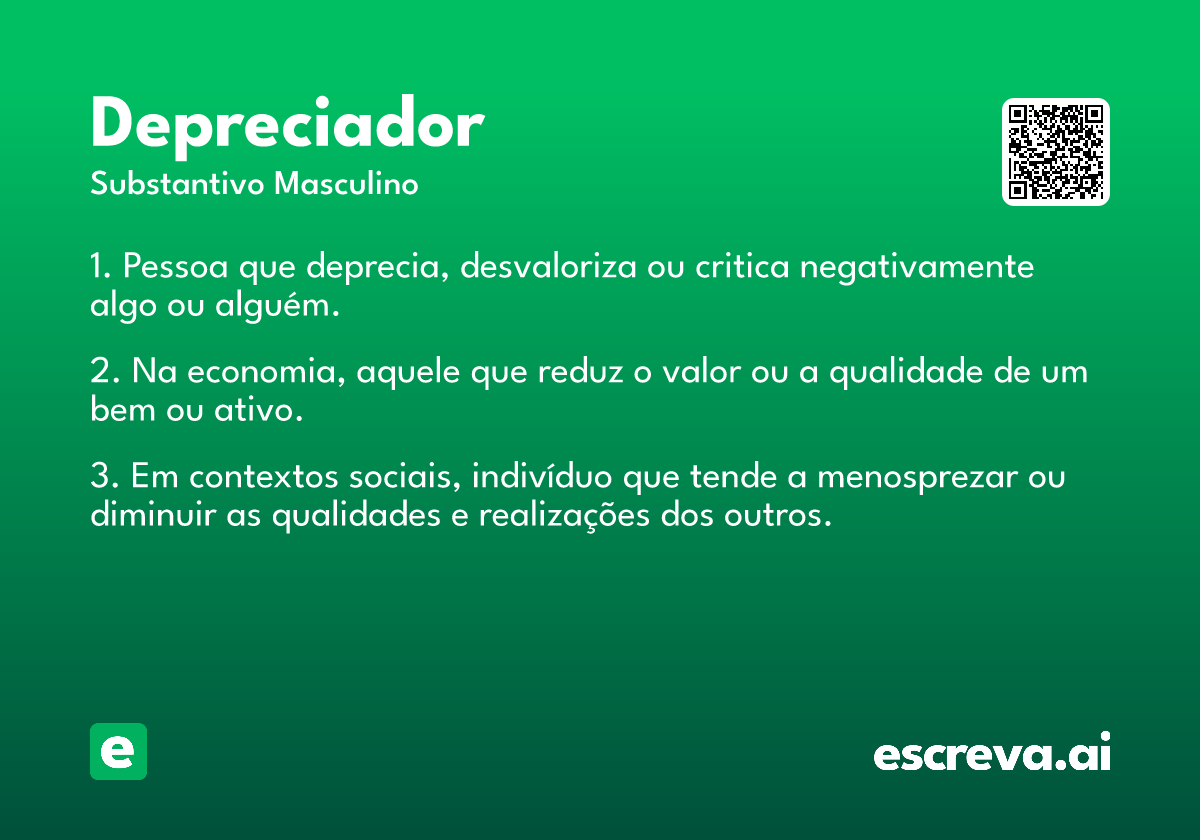 Depreciador
Substantivo Masculino

1. Pessoa que deprecia, desvaloriza ou critica negativamente algo ou alguém.

2. Na economia, aquele que reduz o valor ou a qualidade de um bem ou ativo.

3. Em contextos sociais, indivíduo que tende a menosprezar ou diminuir as qualidades e realizações dos outros.

e

escreva.ai